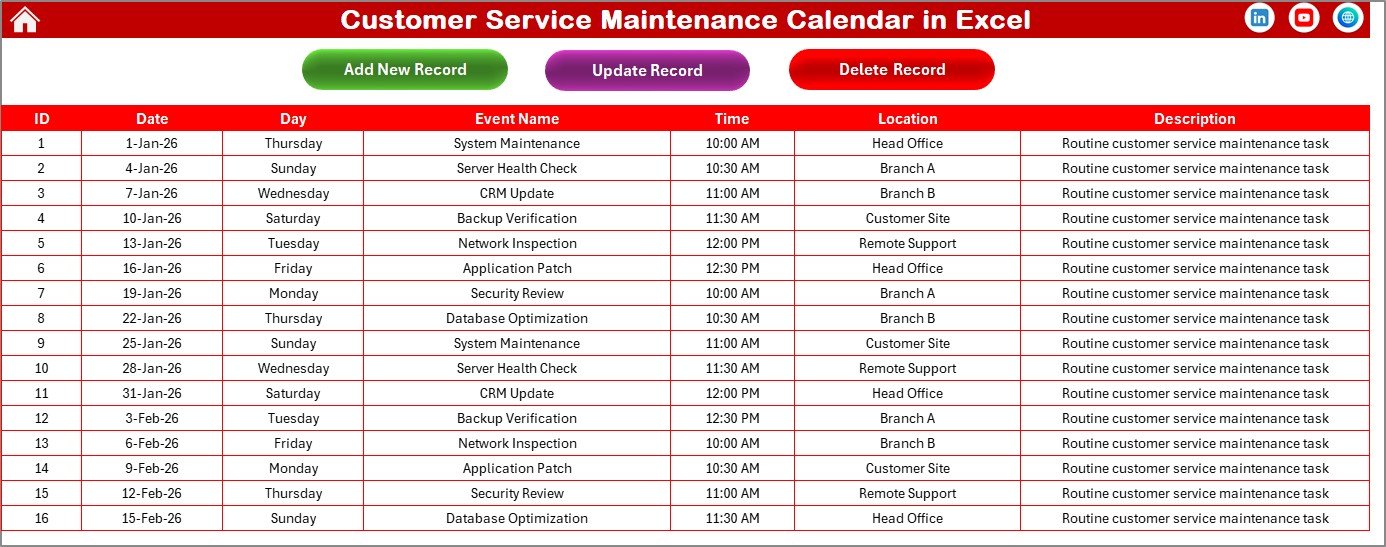 Customer Service Maintenance Calendar in Excel

Add New Record
Update Record
Delete Record

| ID | Date | Day | Event Name | Time | Location | Description |
|---|---|---|---|---|---|---|
| 1 | 1-Jan-26 | Thursday | System Maintenance | 10:00 AM | Head Office | Routine customer service maintenance task |
| 2 | 4-Jan-26 | Sunday | Server Health Check | 10:30 AM | Branch A | Routine customer service maintenance task |
| 3 | 7-Jan-26 | Wednesday | CRM Update | 11:00 AM | Branch B | Routine customer service maintenance task |
| 4 | 10-Jan-26 | Saturday | Backup Verification | 11:30 AM | Customer Site | Routine customer service maintenance task |
| 5 | 13-Jan-26 | Tuesday | Network Inspection | 12:00 PM | Remote Support | Routine customer service maintenance task |
| 6 | 16-Jan-26 | Friday | Application Patch | 12:30 PM | Head Office | Routine customer service maintenance task |
| 7 | 19-Jan-26 | Monday | Security Review | 10:00 AM | Branch A | Routine customer service maintenance task |
| 8 | 22-Jan-26 | Thursday | Database Optimization | 10:30 AM | Branch B | Routine customer service maintenance task |
| 9 | 25-Jan-26 | Sunday | System Maintenance | 11:00 AM | Customer Site | Routine customer service maintenance task |
| 10 | 28-Jan-26 | Wednesday | Server Health Check | 11:30 AM | Remote Support | Routine customer service maintenance task |
| 11 | 31-Jan-26 | Saturday | CRM Update | 12:00 PM | Head Office | Routine customer service maintenance task |
| 12 | 3-Feb-26 | Tuesday | Backup Verification | 12:30 PM | Branch A | Routine customer service maintenance task |
| 13 | 6-Feb-26 | Friday | Network Inspection | 10:00 AM | Branch B | Routine customer service maintenance task |
| 14 | 9-Feb-26 | Monday | Application Patch | 10:30 AM | Customer Site | Routine customer service maintenance task |
| 15 | 12-Feb-26 | Thursday | Security Review | 11:00 AM | Remote Support | Routine customer service maintenance task |
| 16 | 15-Feb-26 | Sunday | Database Optimization | 11:30 AM | Head Office | Routine customer service maintenance task |